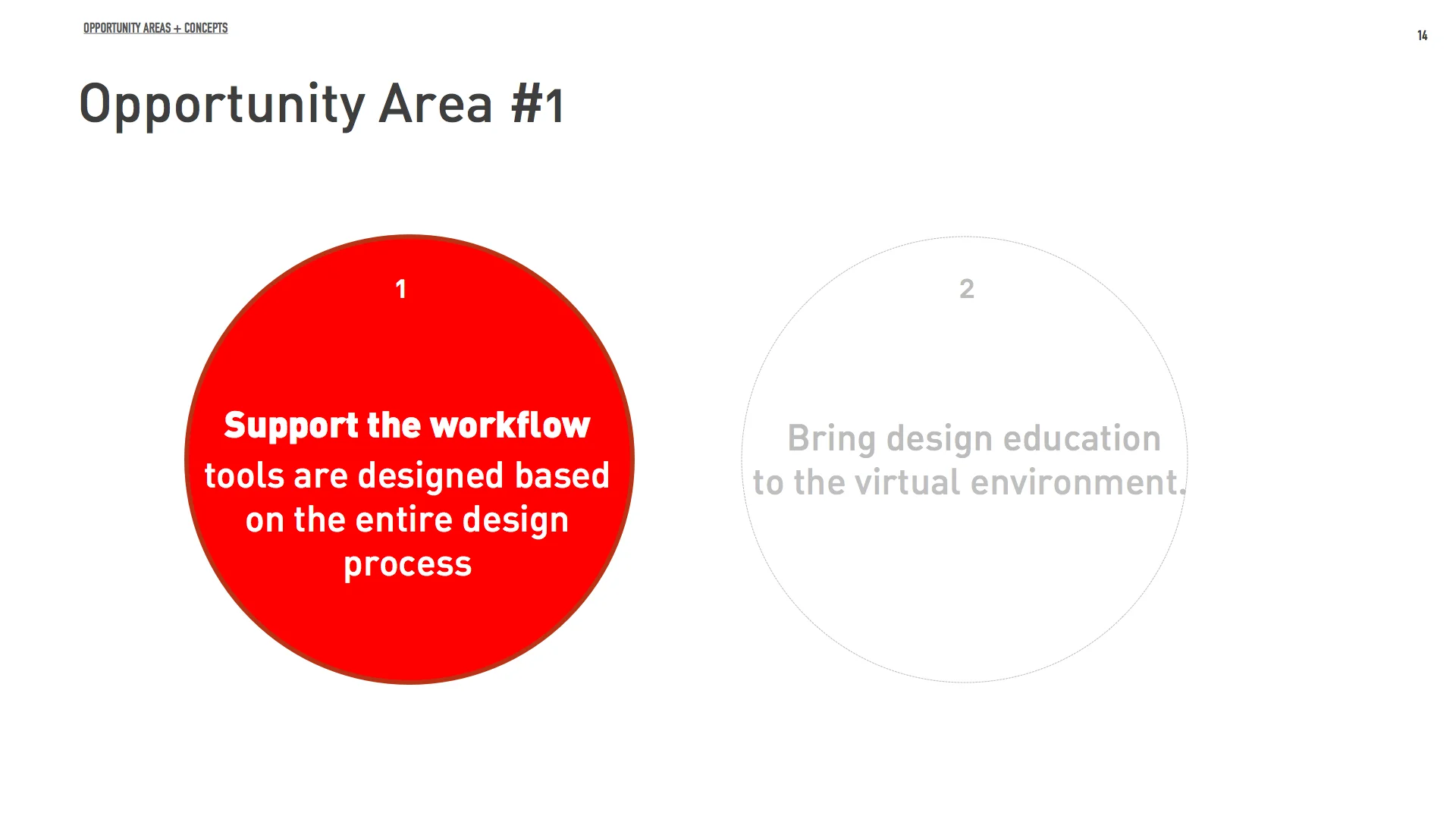 OPPORTUNITY AREAS + CONCEPTS

14

Opportunity Area #1

1

Support the workflow

tools are designed based on the entire design process

2

Bring design education to the virtual environment.